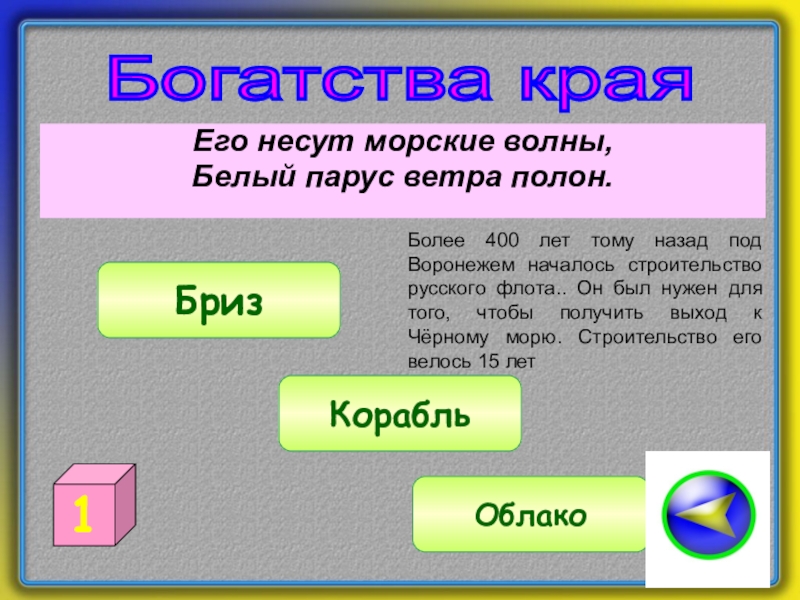 Богатства края

Его несут морские волны,
Белый парус ветра полон.

Более 400 лет тому назад под Воронежем началось строительство русского флота.. Он был нужен для того, чтобы получить выход к Чёрному морю. Строительство его велось 15 лет

Бриз

Корабль

Облако

1